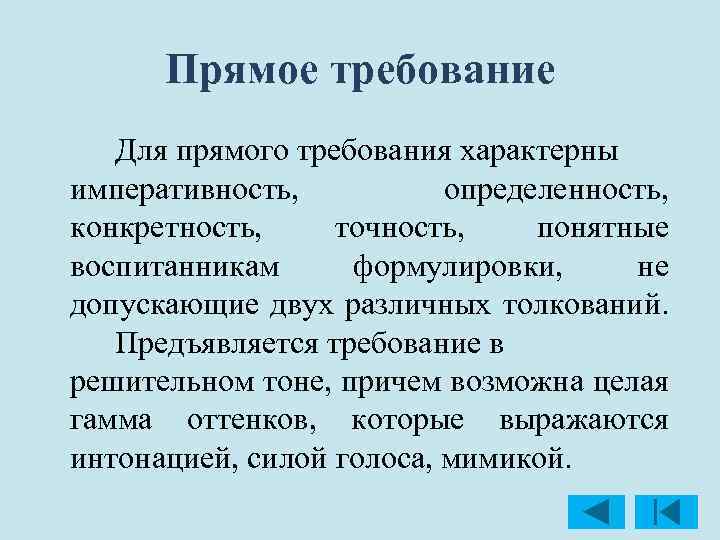 Прямое требование

Для прямого требования характерны императивность, определенность, конкретность, точность, понятные воспитанникам формулировки, не допускающие двух различных толкований.

Предъявляется требование в решительном тоне, причем возможна целая гамма оттенков, которые выражаются интонацией, силой голоса, мимикой.